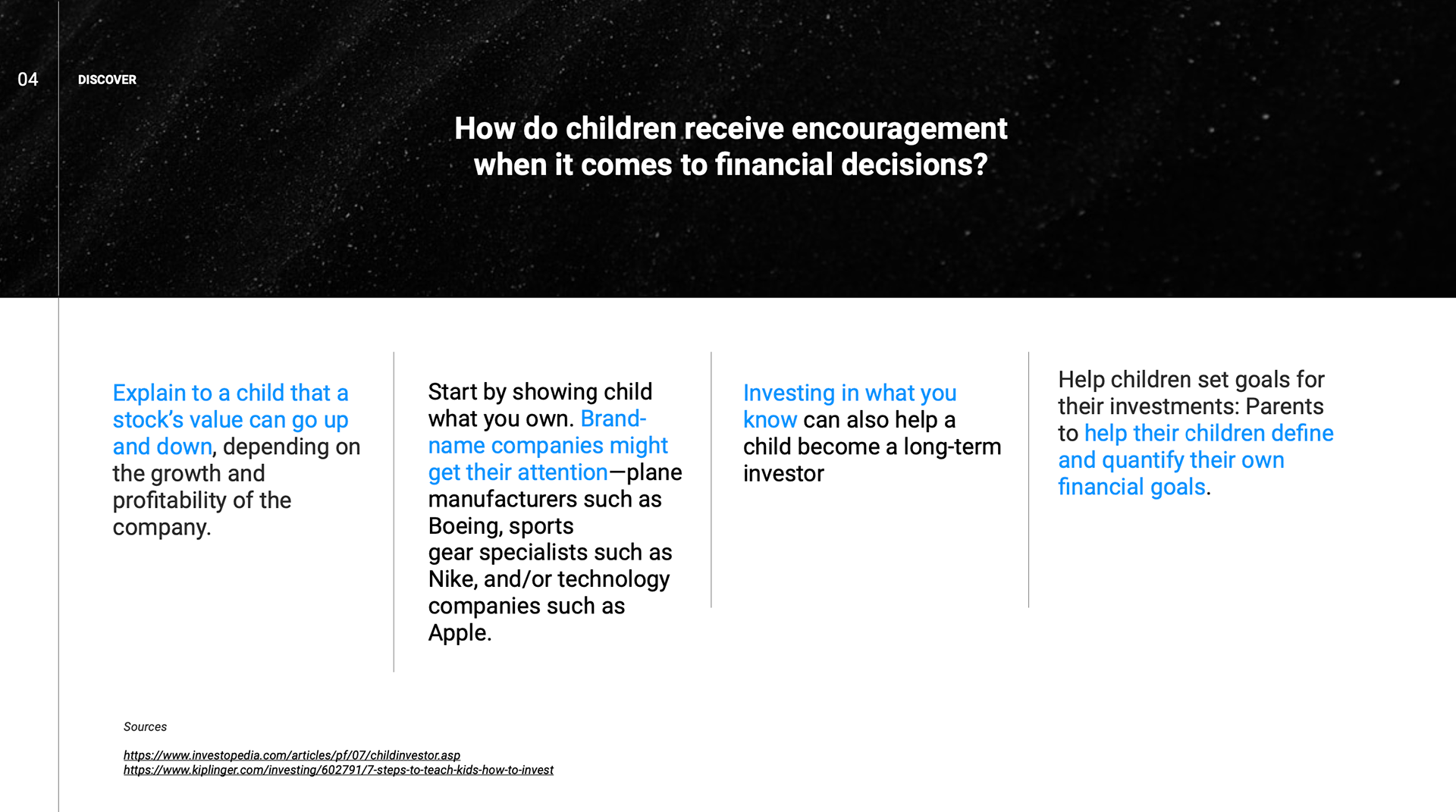 04

DISCOVER

How do children receive encouragement when it comes to financial decisions?

Explain to a child that a stock's value can go up and down, depending on the growth and profitability of the company.

Start by showing child what you own. Brand-name companies might get their attention—plane manufacturers such as Boeing, sports gear specialists such as Nike, and/or technology companies such as Apple.

Investing in what you know can also help a child become a long-term investor

Help children set goals for their investments: Parents to help their children define and quantify their own financial goals.

Sources

https://www.investopedia.com/articles/pf/07/childinvestor.asp
https://www.kiplinger.com/investing/602791/7-steps-to-teach-kids-how-to-invest